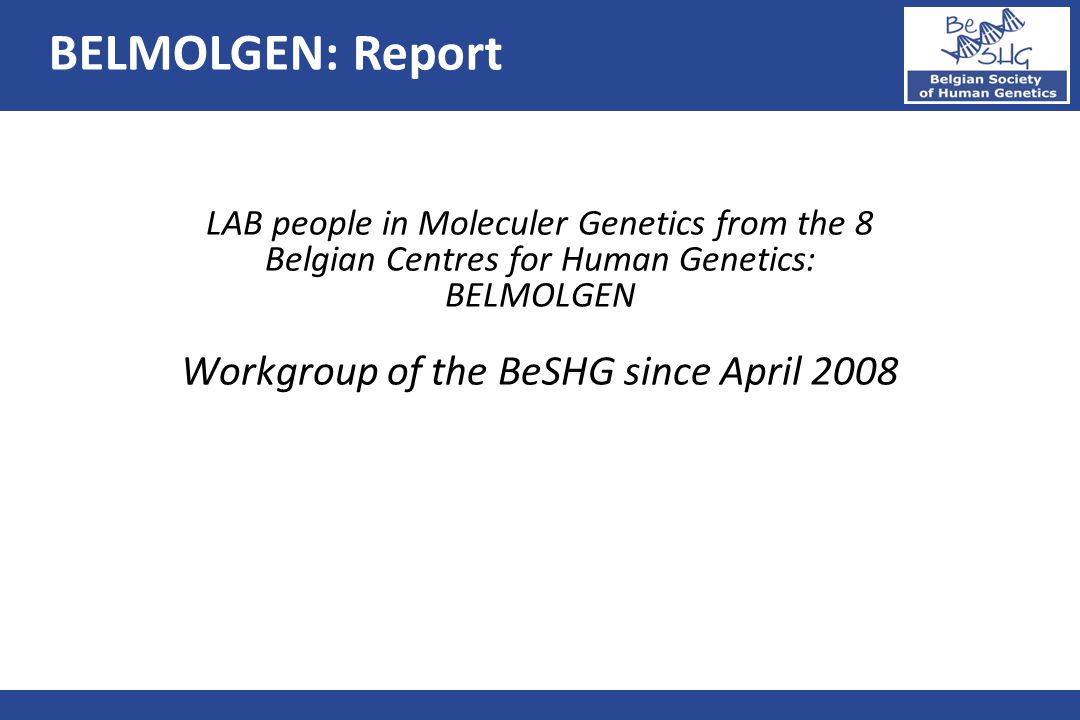 BELMOLGEN: Report

Be SHG
Belgian Society of Human Genetics

LAB people in Moleculer Genetics from the 8 Belgian Centres for Human Genetics: BELMOLGEN

Workgroup of the BeSHG since April 2008